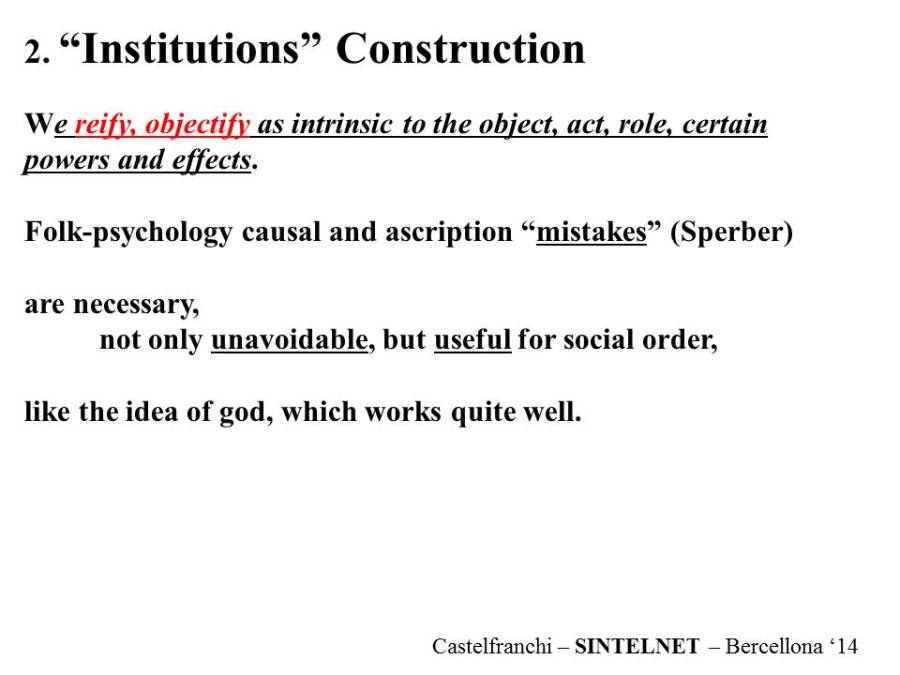 2. “Institutions” Construction

We reify, objectify as intrinsic to the object, act, role, certain powers and effects.

Folk-psychology causal and ascription “mistakes” (Sperber)

are necessary,
not only unavoidable, but useful for social order,

like the idea of god, which works quite well.

Castelfranchi – SINTELNET – Bercellona ‘14